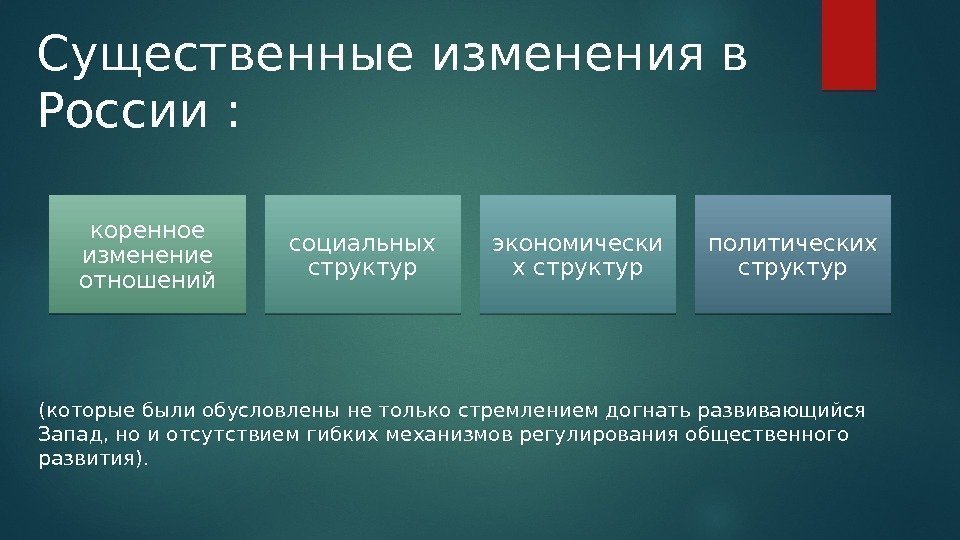 Существенные изменения в России :

коренное изменение отношений

социальных структур

экономически х структур

политических структур

(которые были обусловлены не только стремлением догнать развивающийся Запад, но и отсутствием гибких механизмов регулирования общественного развития).